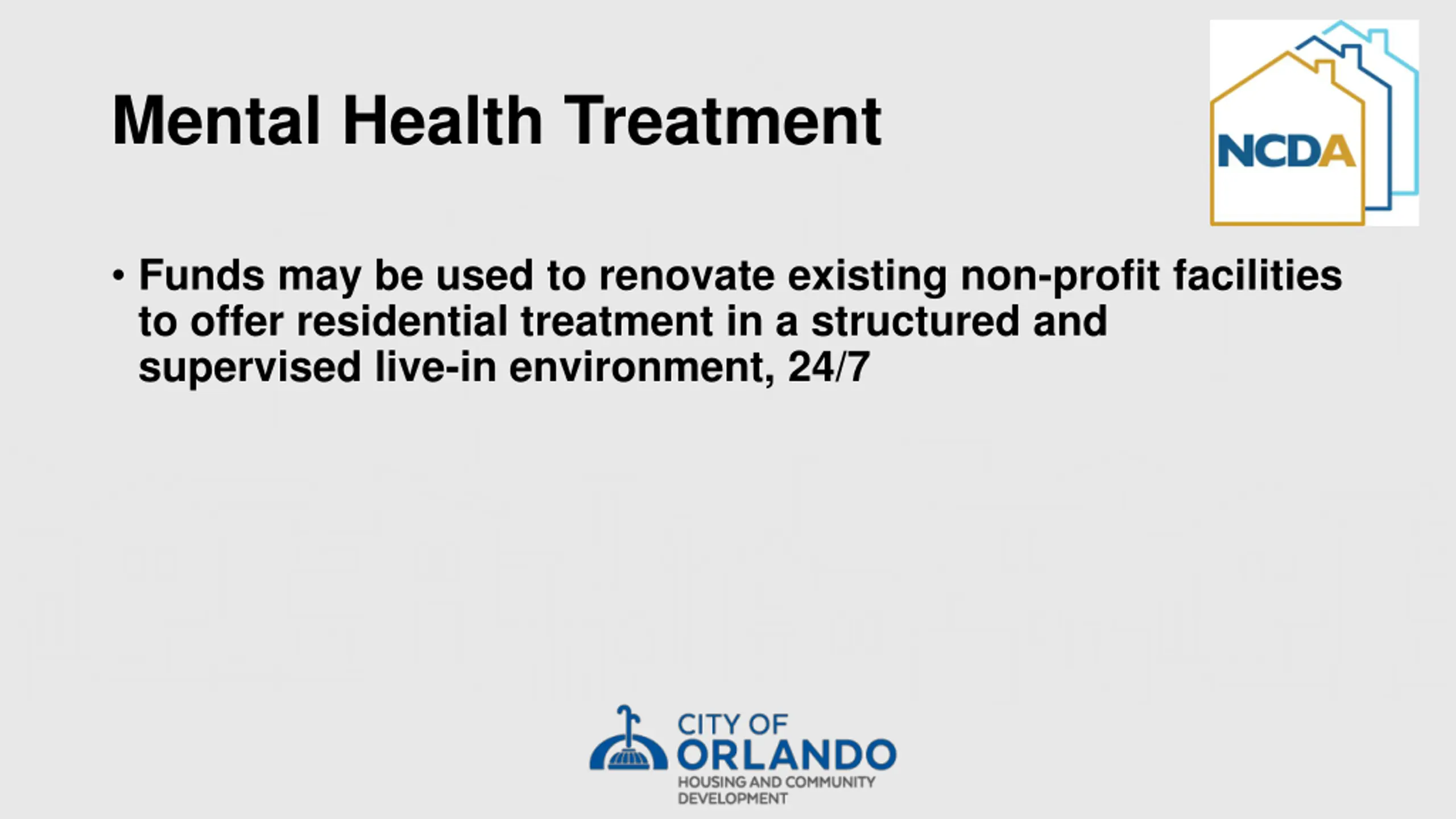 Mental Health Treatment

NCDA

• Funds may be used to renovate existing non-profit facilities to offer residential treatment in a structured and supervised live-in environment, 24/7

CITY OF
ORLANDO
HOUSING AND COMMUNITY DEVELOPMENT